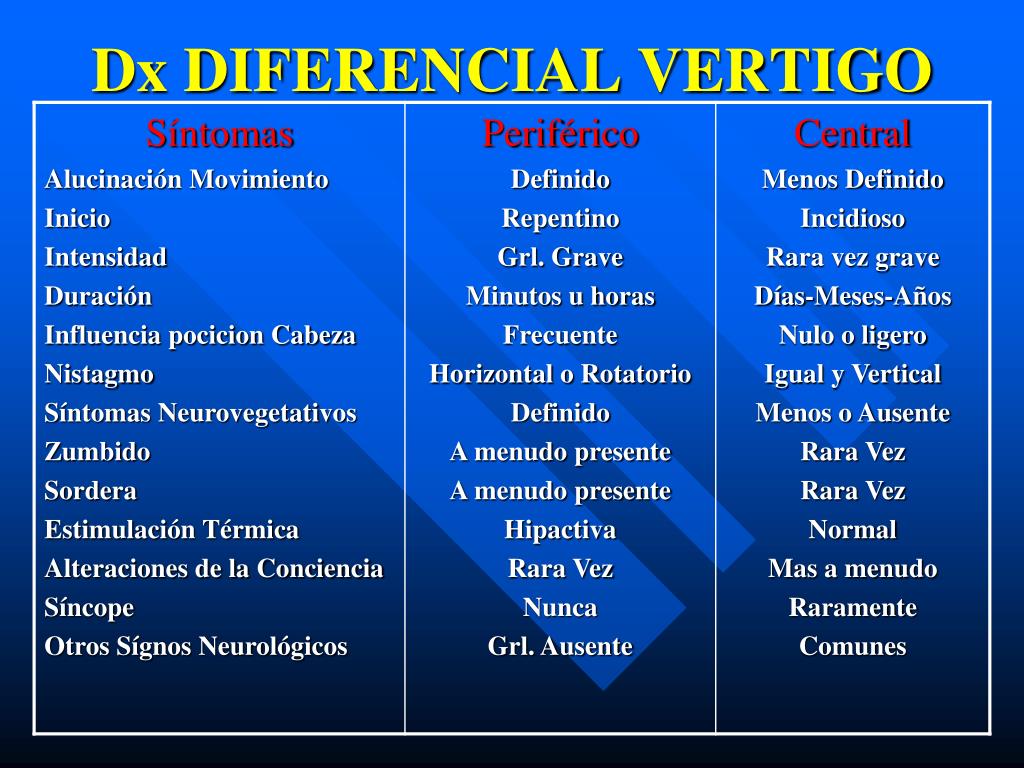 Dx DIFERENCIAL VERTIGO

| Síntomas | Periférico | Central |
|---|---|---|
| Alucinación Movimiento | Definido | Menos Definido |
| Inicio | Repentino | Incidioso |
| Intensidad | Grl. Grave | Rara vez grave |
| Duración | Minutos u horas | Días-Meses-Años |
| Influencia pocicion Cabeza | Frecuente | Nulo o ligero |
| Nistagmo | Horizontal o Rotatorio | Igual y Vertical |
| Síntomas Neurovegetativos | Definido | Menos o Ausente |
| Zumbido | A menudo presente | Rara Vez |
| Sordera | A menudo presente | Rara Vez |
| Estimulación Térmica | Hipactiva | Normal |
| Alteraciones de la Conciencia | Rara Vez | Mas a menudo |
| Síncope | Nunca | Raramente |
| Otros Sígnos Neurológicos | Grl. Ausente | Comunes |